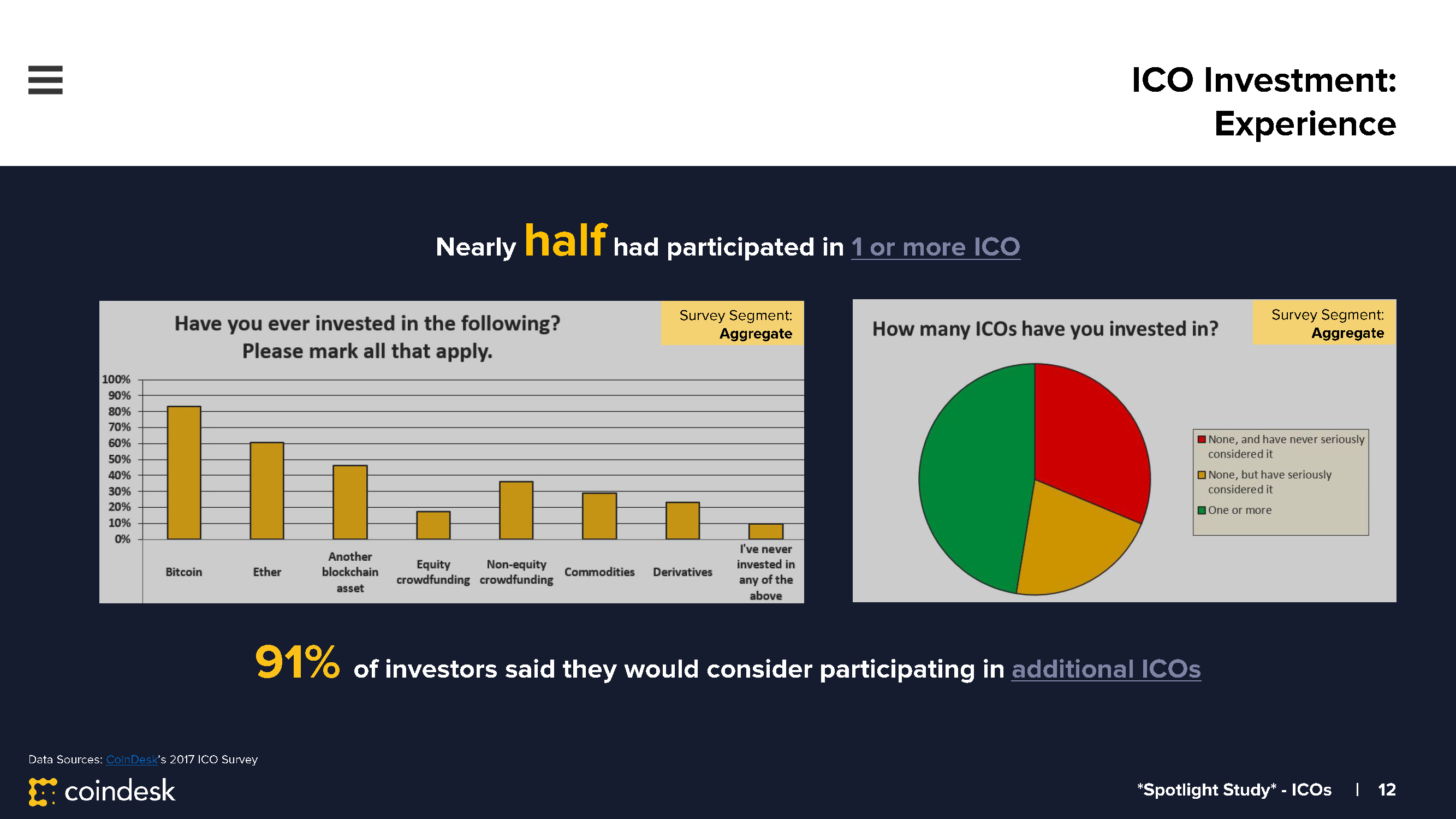 ICO Investment: Experience

Nearly half had participated in 1 or more ICO

Have you ever invested in the following? Please mark all that apply.

Survey Segment: Aggregate

100%
90%
80%
70%
60%
50%
40%
30%
20%
10%
0%

Bitcoin
Ether
Another blockchain asset
Equity crowdfunding
Non-equity crowdfunding
Commodities
Derivatives
I've never invested in any of the above

How many ICOs have you invested in?

Survey Segment: Aggregate

None, and have never seriously considered it
None, but have seriously considered it
One or more

91% of investors said they would consider participating in additional ICOs

Data Sources: CoinDesk's 2017 ICO Survey

coindesk

*Spotlight Study* - ICOs | 12